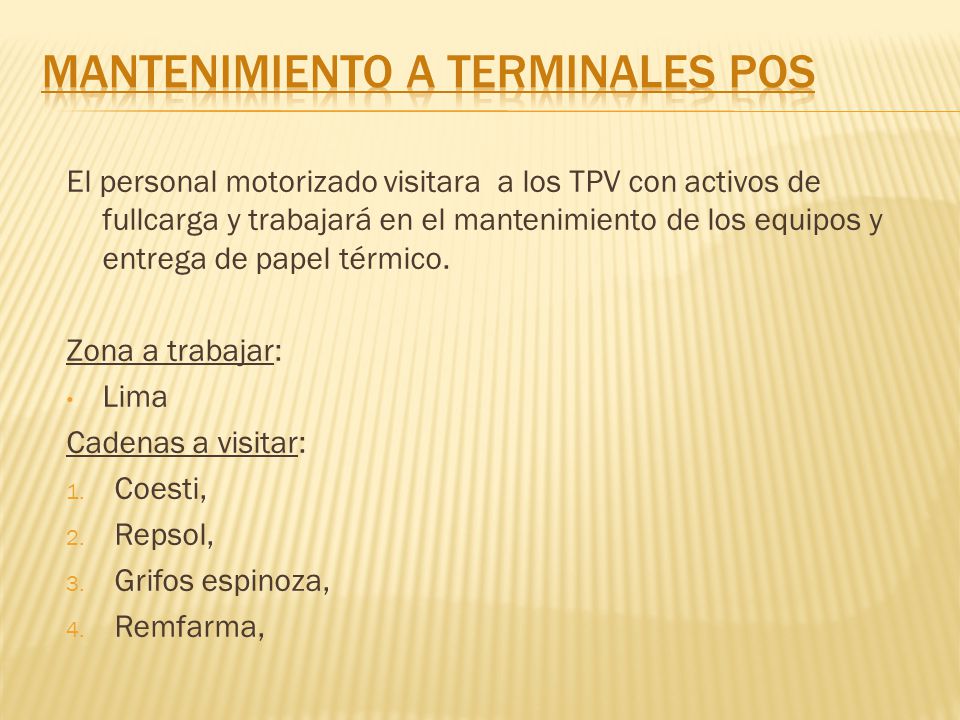 MANTENIMIENTO A TERMINALES POS

El personal motorizado visitara a los TPV con activos de fullcarga y trabajará en el mantenimiento de los equipos y entrega de papel térmico.

Zona a trabajar:
• Lima
Cadenas a visitar:
1. Coesti,
2. Repsol,
3. Grifos espinoza,
4. Remfarma,